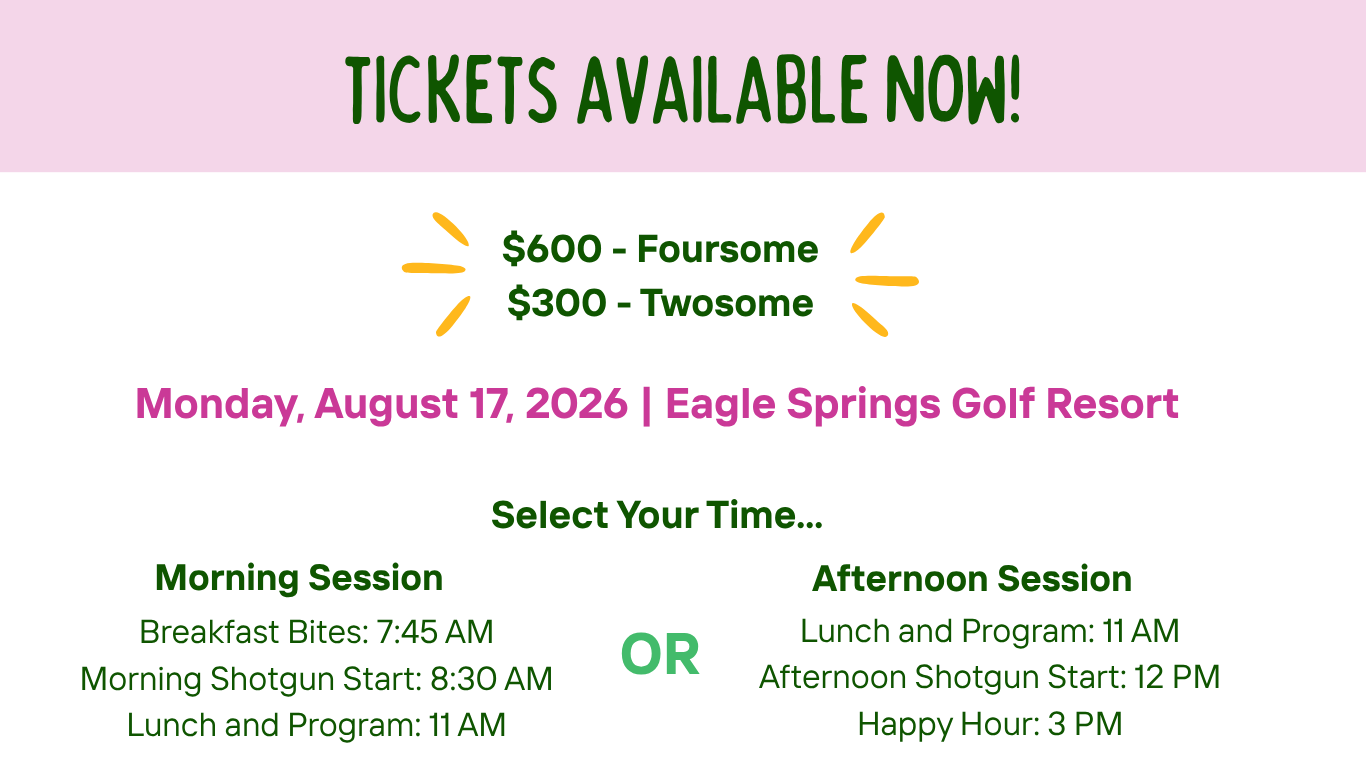 TICKETS AVAILABLE NOW!

$600 - Foursome
$300 - Twosome

Monday, August 17, 2026 | Eagle Springs Golf Resort

Select Your Time...

Morning Session
Breakfast Bites: 7:45 AM
Morning Shotgun Start: 8:30 AM
Lunch and Program: 11 AM

OR

Afternoon Session
Lunch and Program: 11 AM
Afternoon Shotgun Start: 12 PM
Happy Hour: 3 PM